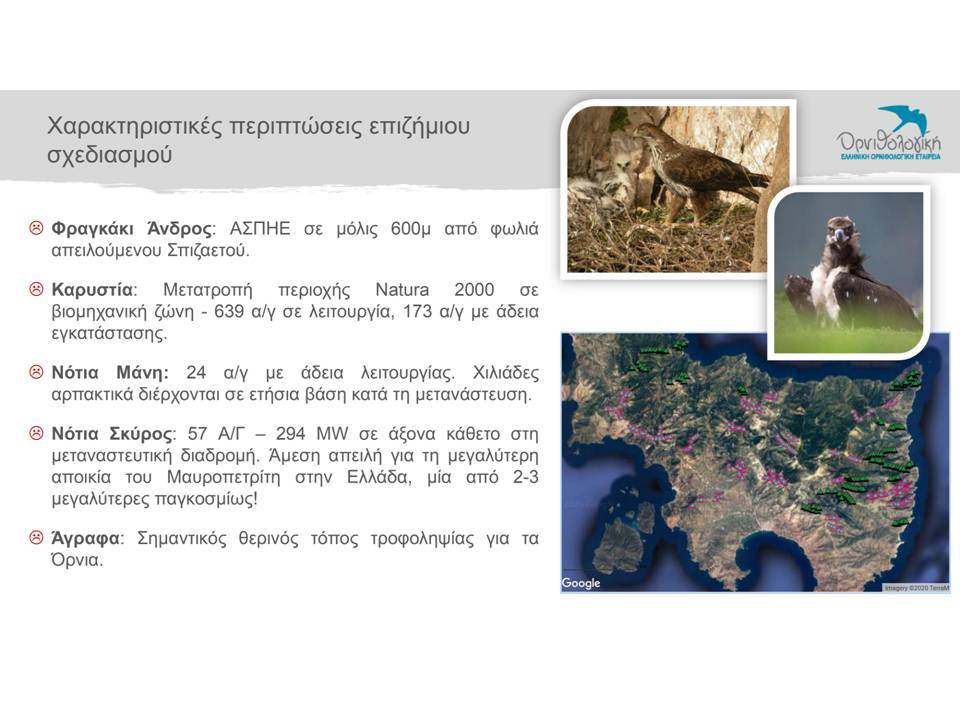 Χαρακτηριστικές περιπτώσεις επιζήμιου σχεδιασμού

Ορνιθολογική
ΕΛΛΗΝΙΚΗ ΟΡΝΙΘΟΛΟΓΙΚΗ ΕΤΑΙΡΕΙΑ

☹ **Φραγκάκι Άνδρος**: ΑΣΠΗΕ σε μόλις 600μ από φωλιά απειλούμενου Σπιζαετού.

☹ **Καρυστία**: Μετατροπή περιοχής Natura 2000 σε βιομηχανική ζώνη - 639 α/γ σε λειτουργία, 173 α/γ με άδεια εγκατάστασης.

☹ **Νότια Μάνη:** 24 α/γ με άδεια λειτουργίας. Χιλιάδες αρπακτικά διέρχονται σε ετήσια βάση κατά τη μετανάστευση.

☹ **Νότια Σκύρος**: 57 Α/Γ – 294 MW σε άξονα κάθετο στη μεταναστευτική διαδρομή. Άμεση απειλή για τη μεγαλύτερη αποικία του Μαυροπετρίτη στην Ελλάδα, μία από 2-3 μεγαλύτερες παγκοσμίως!

☹ **Άγραφα**: Σημαντικός θερινός τόπος τροφοληψίας για τα Όρνια.

Google
Imagery ©2020 TerraM